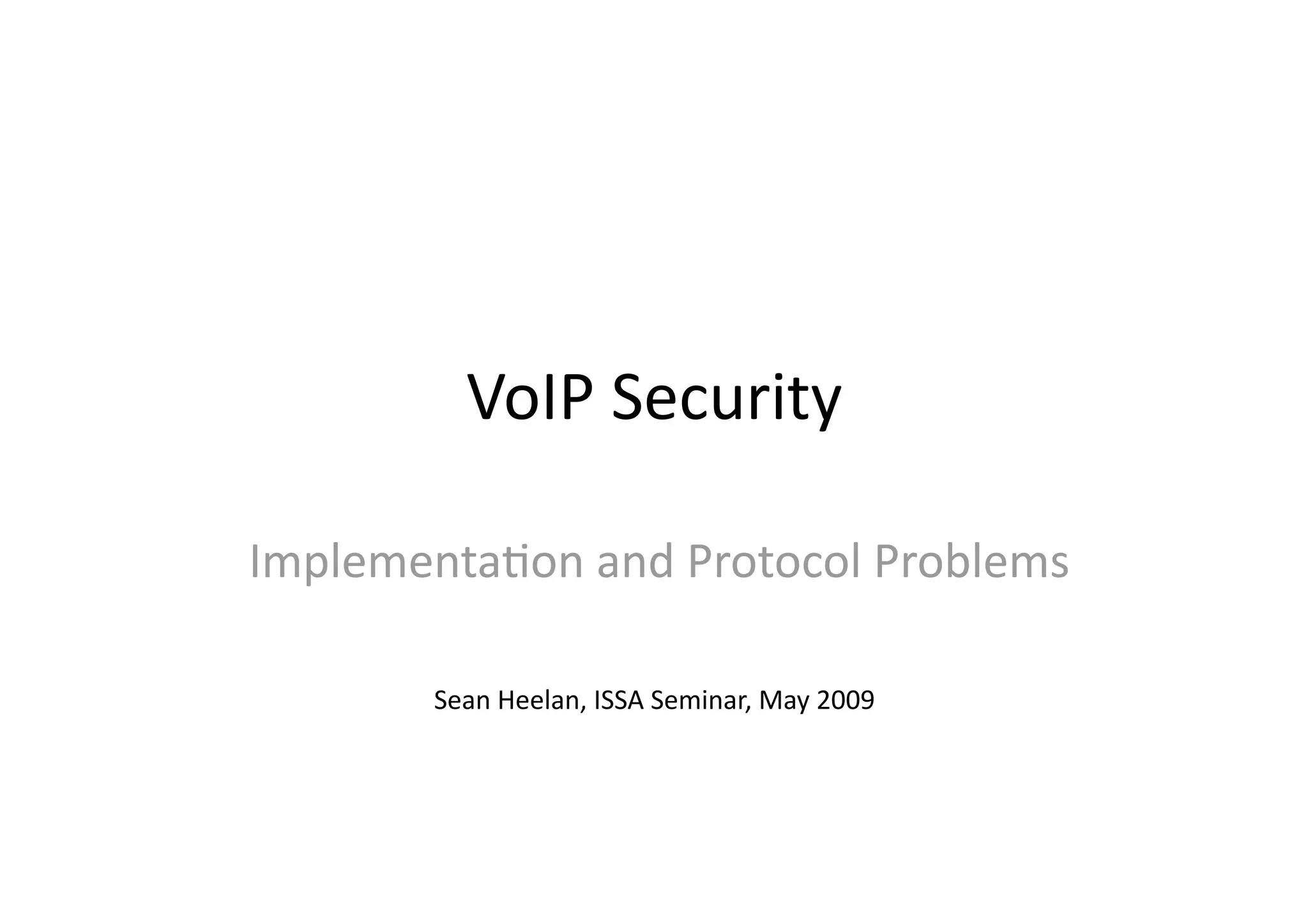 VoIP Security

Implementation and Protocol Problems

Sean Heelan, ISSA Seminar, May 2009